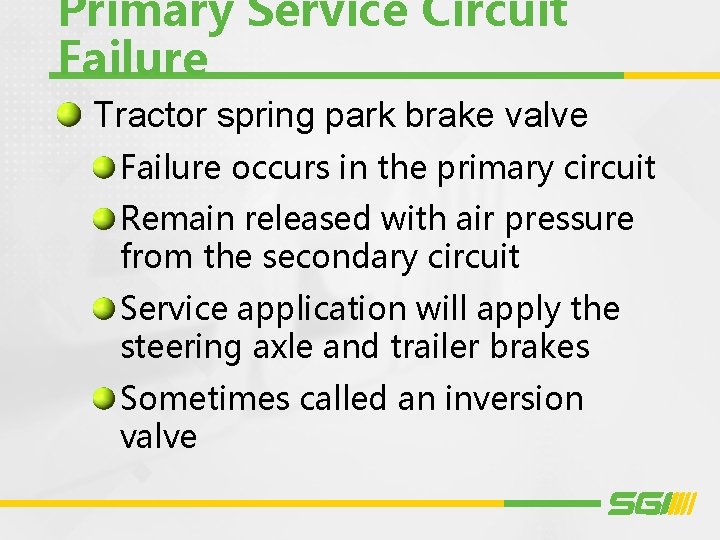 Primary Service Circuit Failure

Tractor spring park brake valve

Failure occurs in the primary circuit

Remain released with air pressure from the secondary circuit

Service application will apply the steering axle and trailer brakes

Sometimes called an inversion valve

SGI